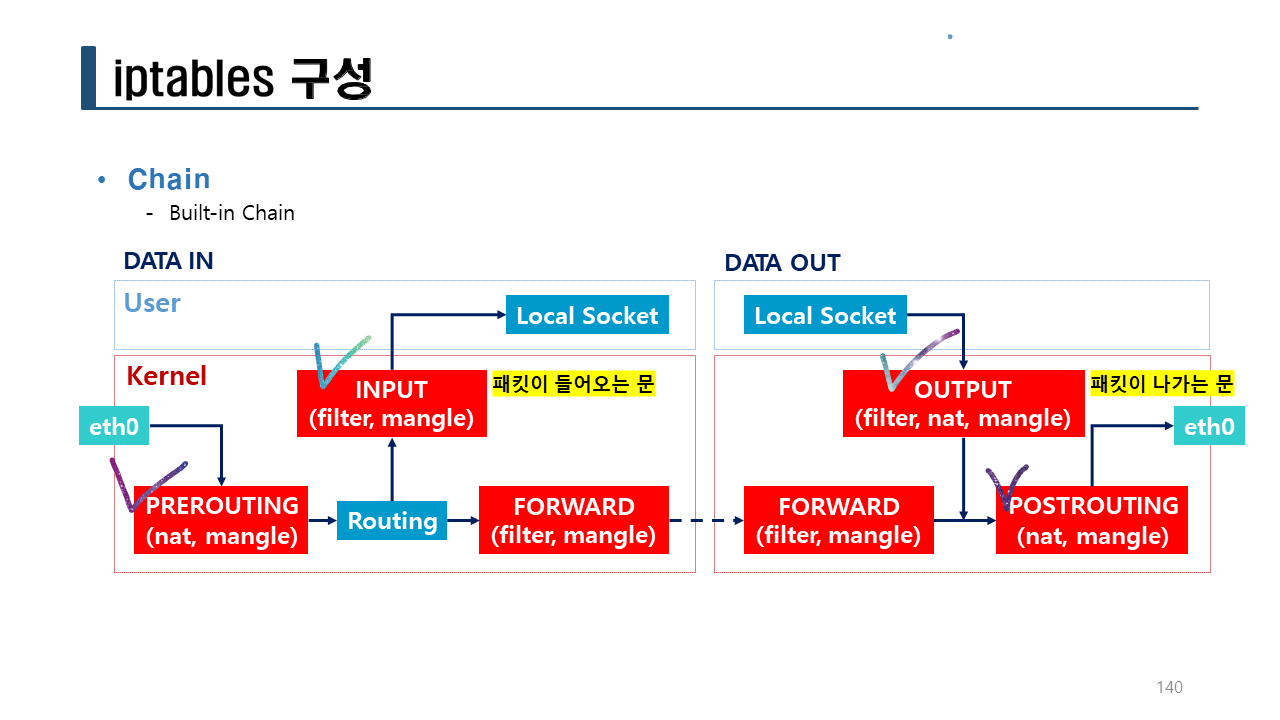 iptables 구성

• Chain
- Built-in Chain

DATA IN

User

Local Socket

Kernel

INPUT
(filter, mangle)

패킷이 들어오는 문

eth0

PREROUTING
(nat, mangle)

Routing

FORWARD
(filter, mangle)

DATA OUT

Local Socket

OUTPUT
(filter, nat, mangle)

패킷이 나가는 문

eth0

FORWARD
(filter, mangle)

POSTROUTING
(nat, mangle)

140